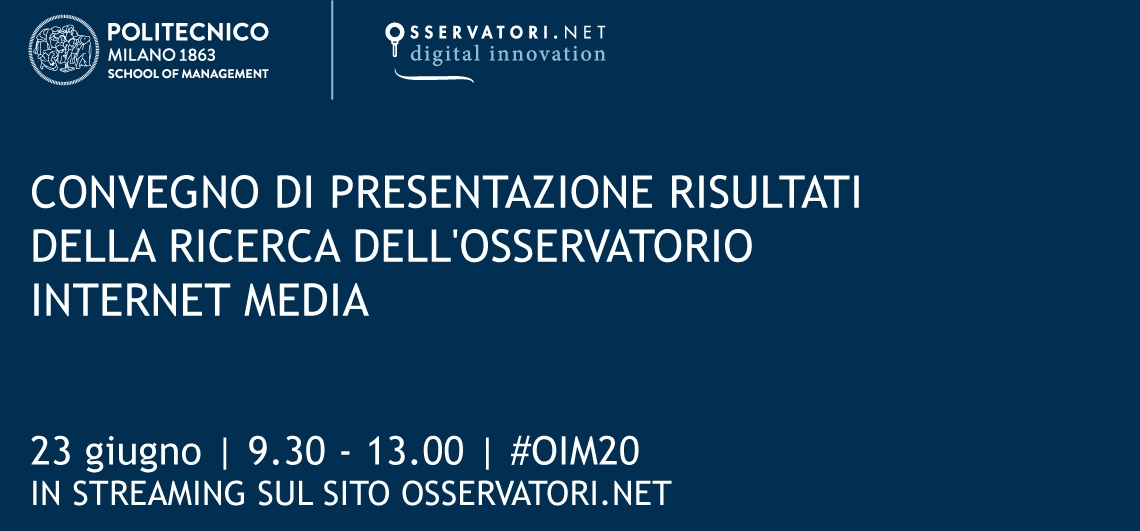 POLITECNICO
MILANO 1863
SCHOOL OF MANAGEMENT

OSSERVATORI.NET
digital innovation

CONVEGNO DI PRESENTAZIONE RISULTATI DELLA RICERCA DELL'OSSERVATORIO INTERNET MEDIA

23 giugno | 9.30 - 13.00 | #OIM20
IN STREAMING SUL SITO OSSERVATORI.NET